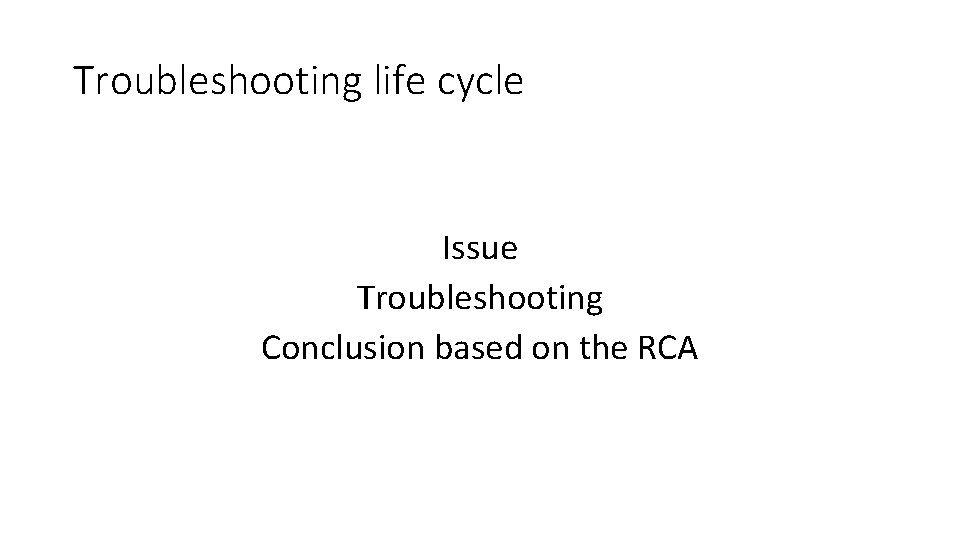 Troubleshooting life cycle

Issue
Troubleshooting
Conclusion based on the RCA